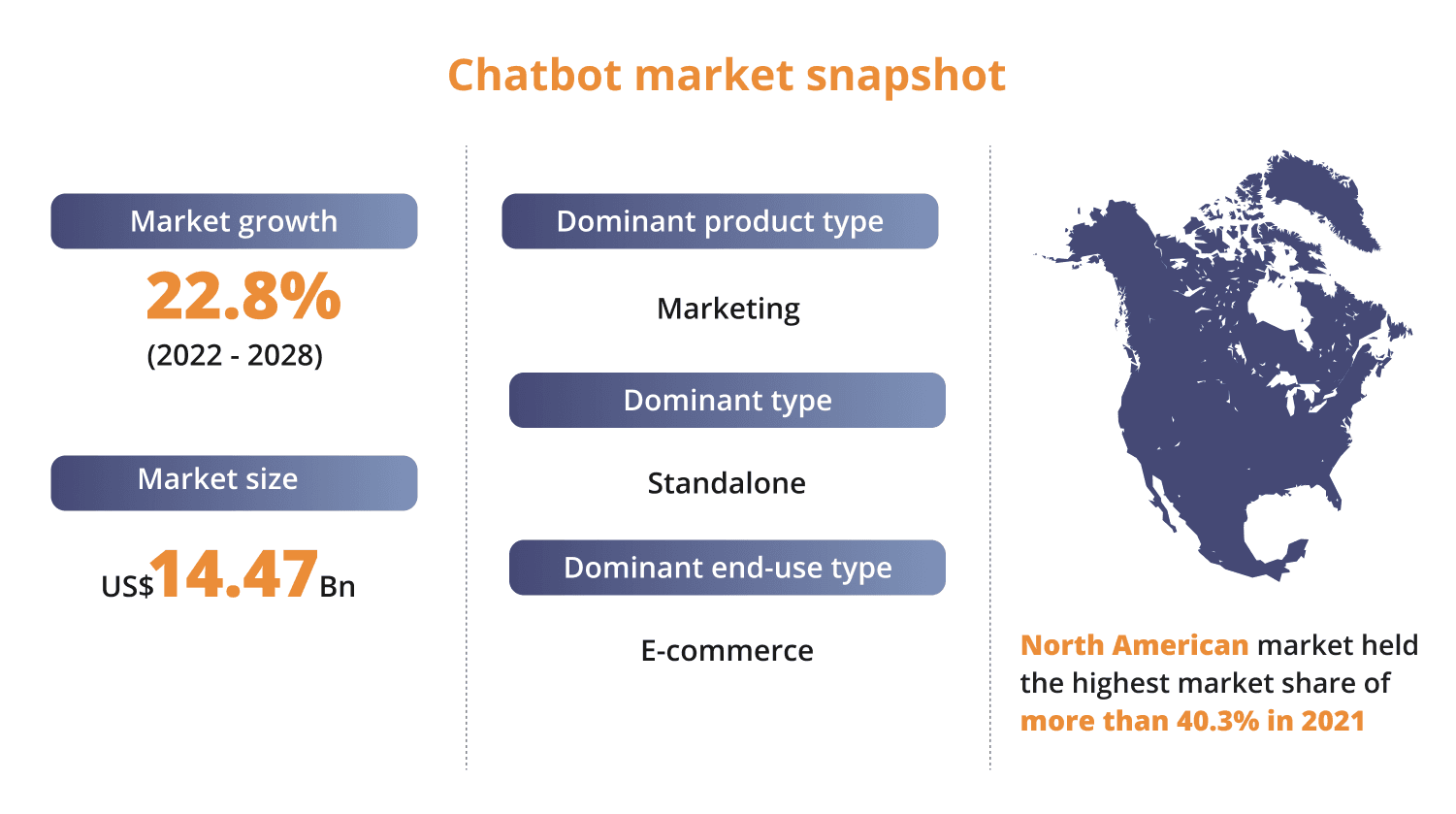 Chatbot market snapshot

Market growth

22.8%

(2022 - 2028)

Market size

US$14.47Bn

Dominant product type

Marketing

Dominant type

Standalone

Dominant end-use type

E-commerce

North American market held the highest market share of more than 40.3% in 2021